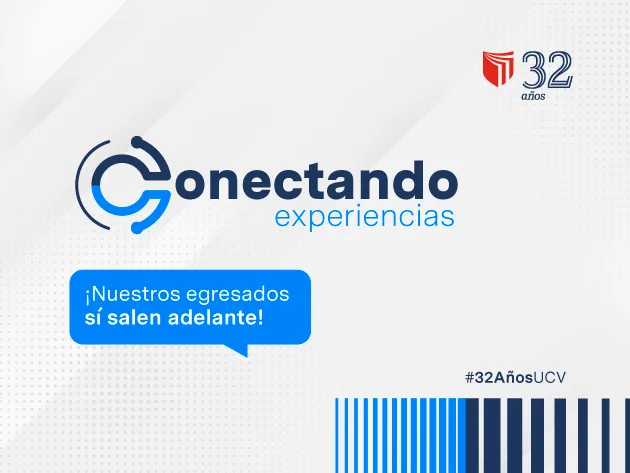 32
años

Conectando
experiencias

¡Nuestros egresados
sí salen adelante!

#32AñosUCV